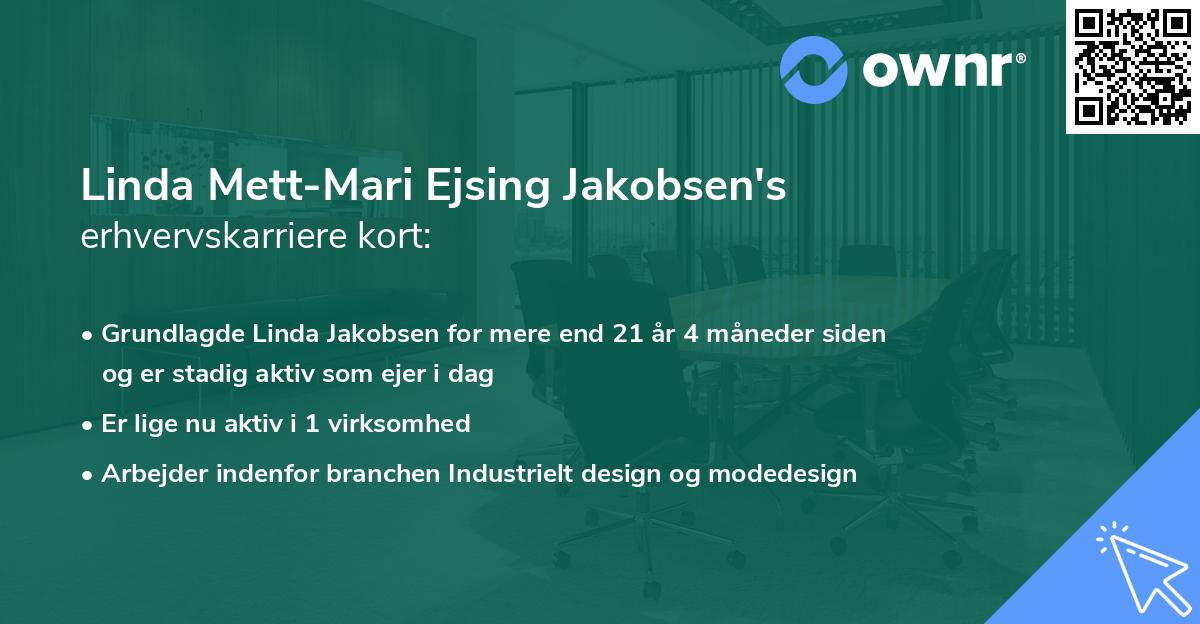 ownr®

Linda Mett-Mari Ejsing Jakobsen's
erhvervskarriere kort:

• Grundlagde Linda Jakobsen for mere end 21 år 4 måneder siden og er stadig aktiv som ejer i dag
• Er lige nu aktiv i 1 virksomhed
• Arbejder indenfor branchen Industrielt design og modedesign